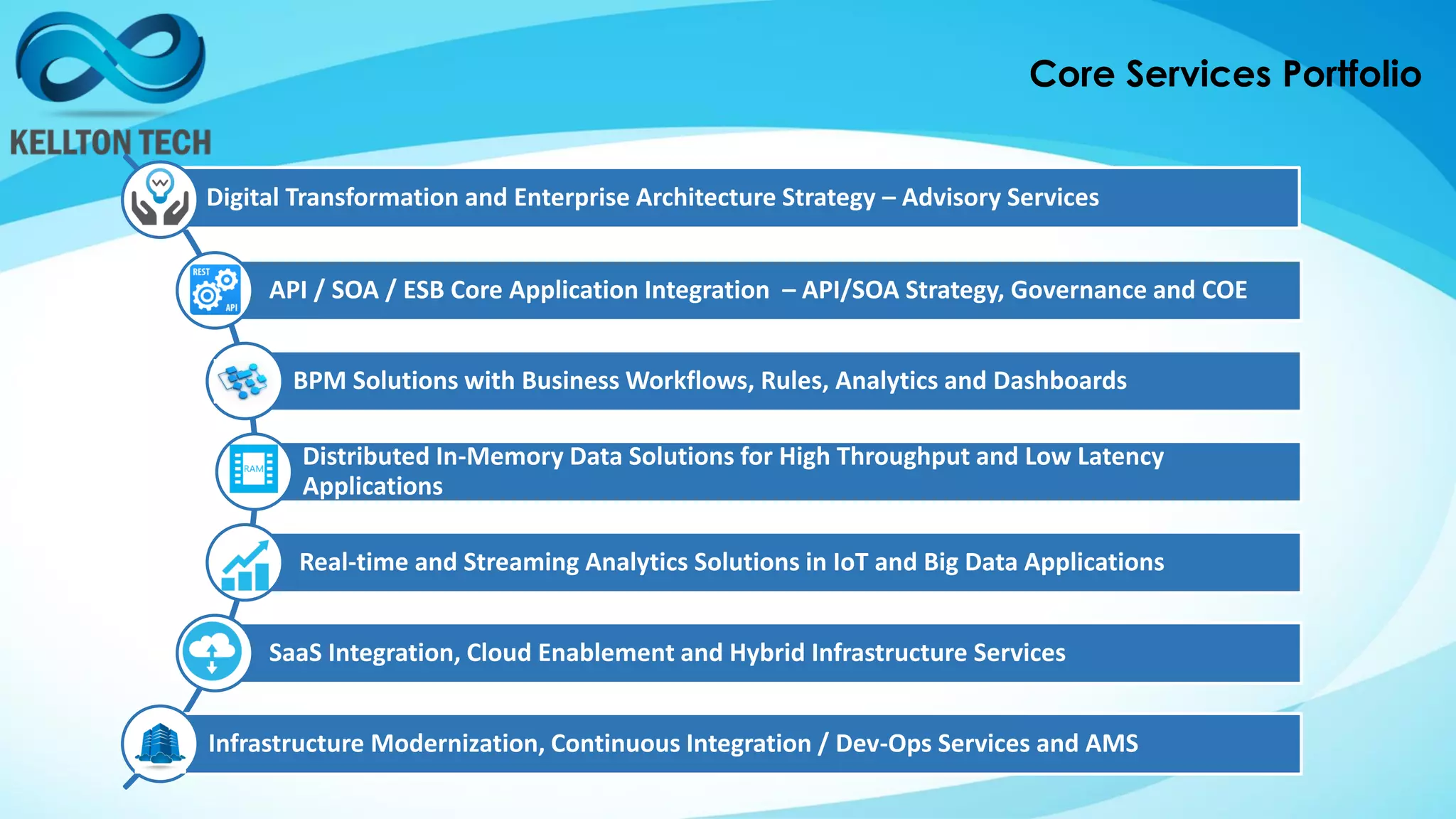 KELLTON TECH

Core Services Portfolio

Digital Transformation and Enterprise Architecture Strategy – Advisory Services

REST API

API / SOA / ESB Core Application Integration – API/SOA Strategy, Governance and COE

BPM Solutions with Business Workflows, Rules, Analytics and Dashboards

RAM

Distributed In-Memory Data Solutions for High Throughput and Low Latency Applications

Real-time and Streaming Analytics Solutions in IoT and Big Data Applications

SaaS Integration, Cloud Enablement and Hybrid Infrastructure Services

Infrastructure Modernization, Continuous Integration / Dev-Ops Services and AMS